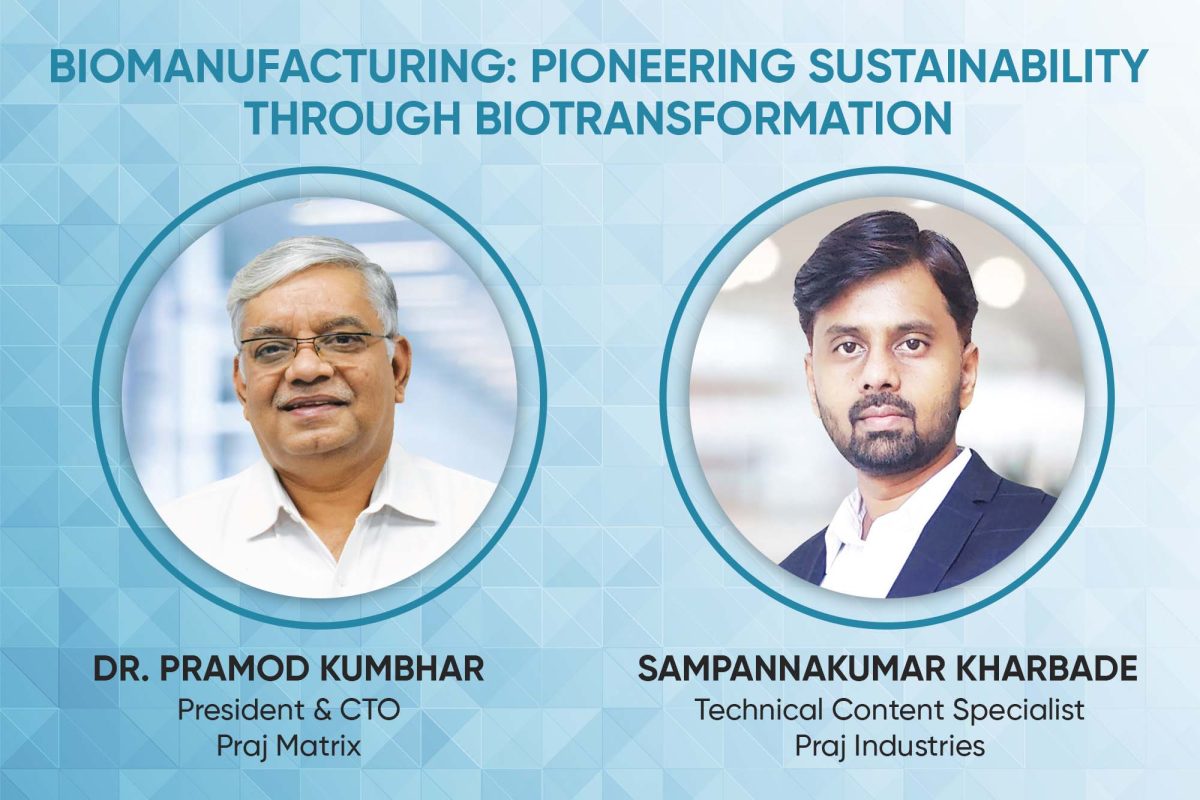 BIOMANUFACTURING: PIONEERING SUSTAINABILITY THROUGH BIOTRANSFORMATION

DR. PRAMOD KUMBHAR
President & CTO
Praj Matrix

SAMPANNAKUMAR KHARBADE
Technical Content Specialist
Praj Industries